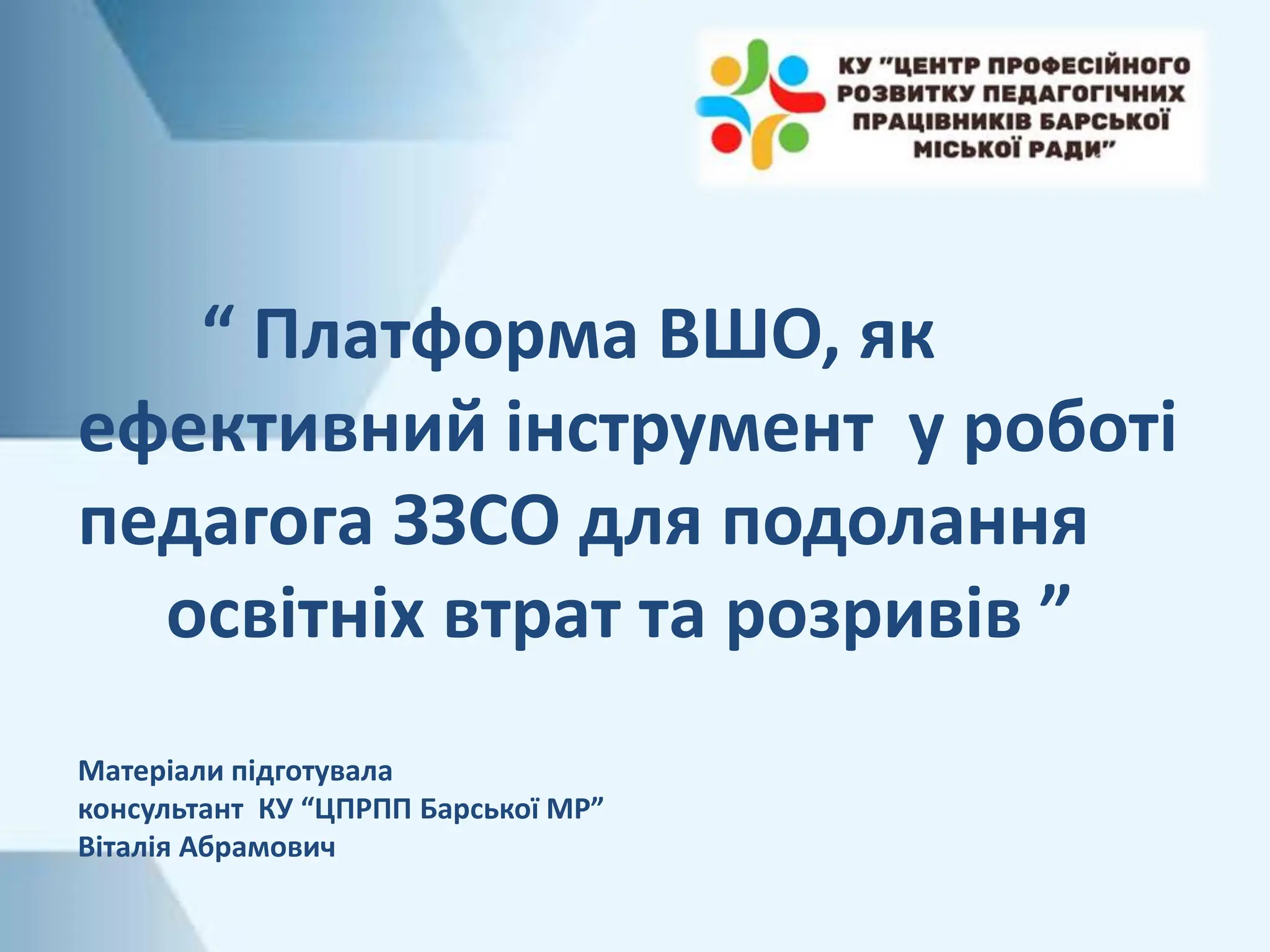 КУ "ЦЕНТР ПРОФЕСІЙНОГО РОЗВИТКУ ПЕДАГОГІЧНИХ ПРАЦІВНИКІВ БАРСЬКОЇ МІСЬКОЇ РАДИ"

“ Платформа ВШО, як ефективний інструмент у роботі педагога ЗЗСО для подолання освітніх втрат та розривів ”

Матеріали підготувала
консультант КУ “ЦПРПП Барської МР”
Віталія Абрамович